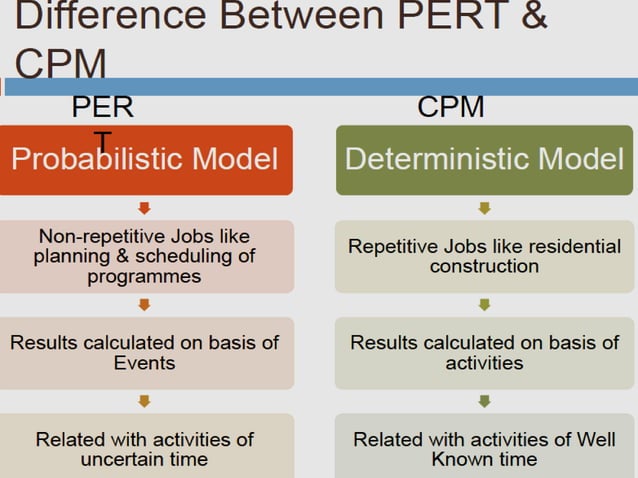 Difference Between PERT & CPM

PER T

Probabilistic Model

Non-repetitive Jobs like planning & scheduling of programmes

Results calculated on basis of Events

Related with activities of uncertain time

CPM

Deterministic Model

Repetitive Jobs like residential construction

Results calculated on basis of activities

Related with activities of Well Known time